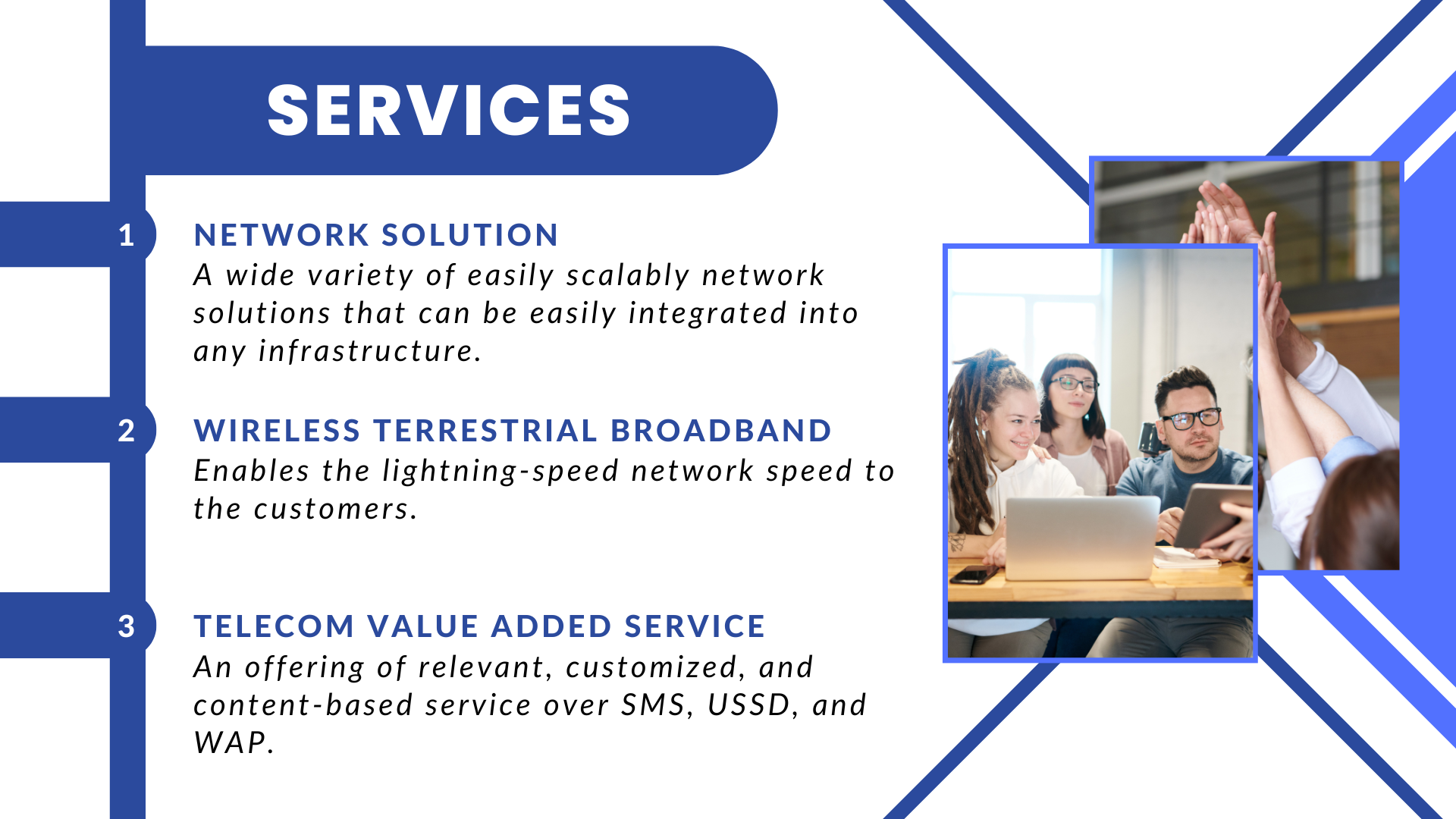 SERVICES

1

NETWORK SOLUTION

A wide variety of easily scalably network solutions that can be easily integrated into any infrastructure.

2

WIRELESS TERRESTRIAL BROADBAND

Enables the lightning-speed network speed to the customers.

3

TELECOM VALUE ADDED SERVICE

An offering of relevant, customized, and content-based service over SMS, USSD, and WAP.